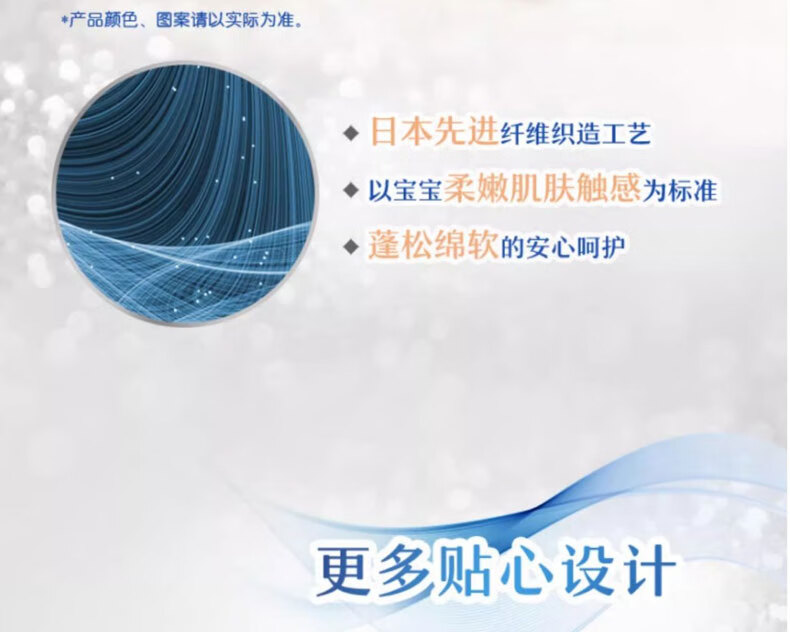 *产品颜色、图案请以实际为准。

◆ 日本先进纤维织造工艺

◆ 以宝宝柔嫩肌肤触感为标准

◆ 蓬松绵软的安心呵护

更多贴心设计